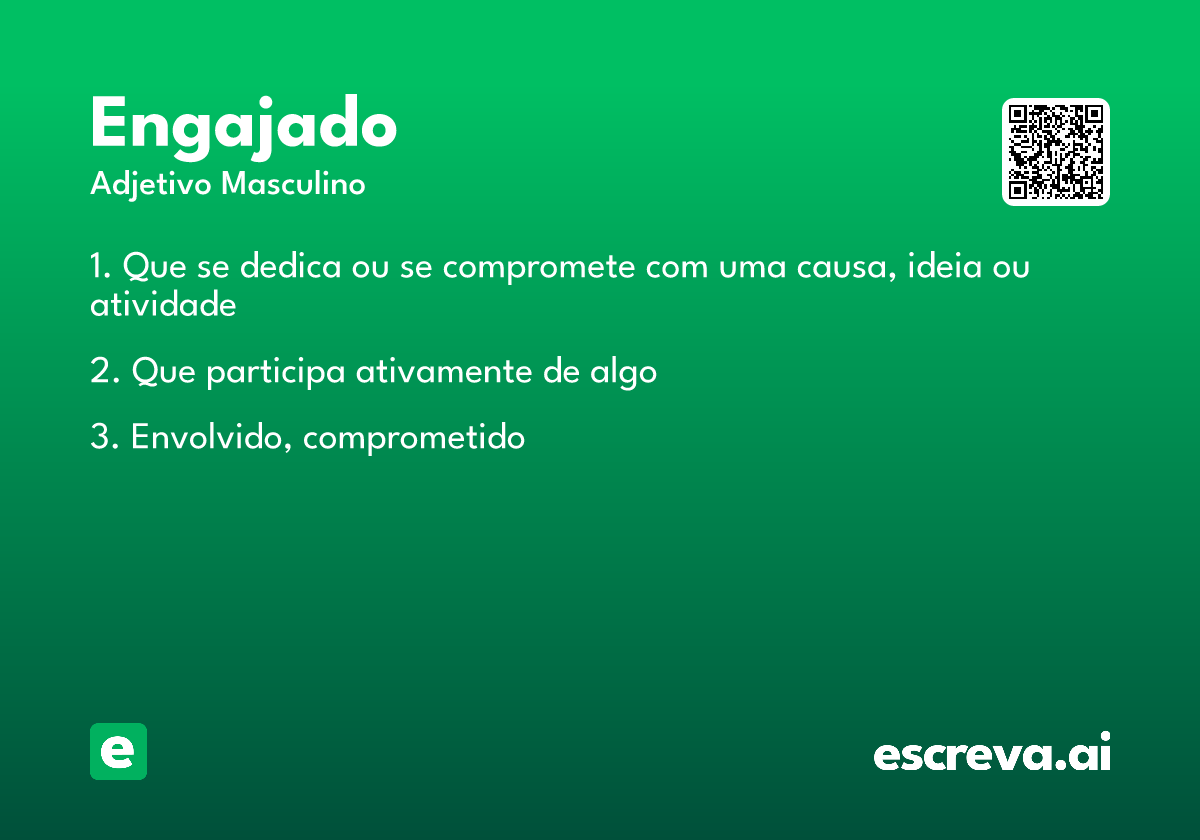 Engajado
Adjetivo Masculino

1. Que se dedica ou se compromete com uma causa, ideia ou atividade

2. Que participa ativamente de algo

3. Envolvido, comprometido

e

escreva.ai